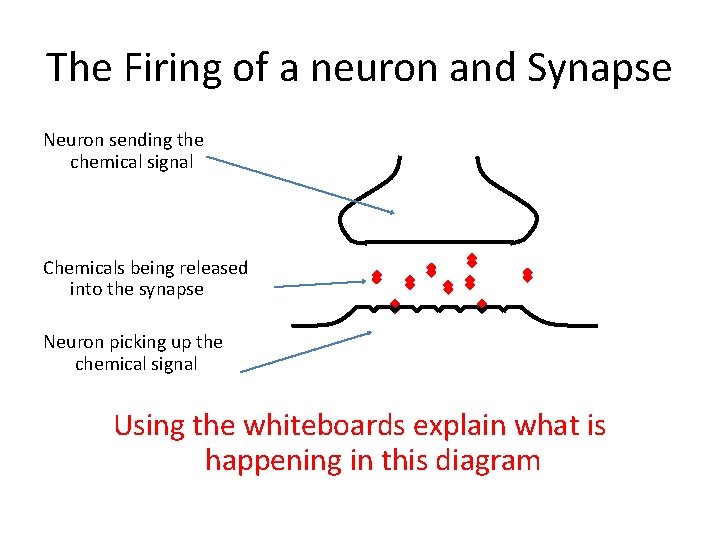 The Firing of a neuron and Synapse

Neuron sending the chemical signal

Chemicals being released into the synapse

Neuron picking up the chemical signal

Using the whiteboards explain what is happening in this diagram